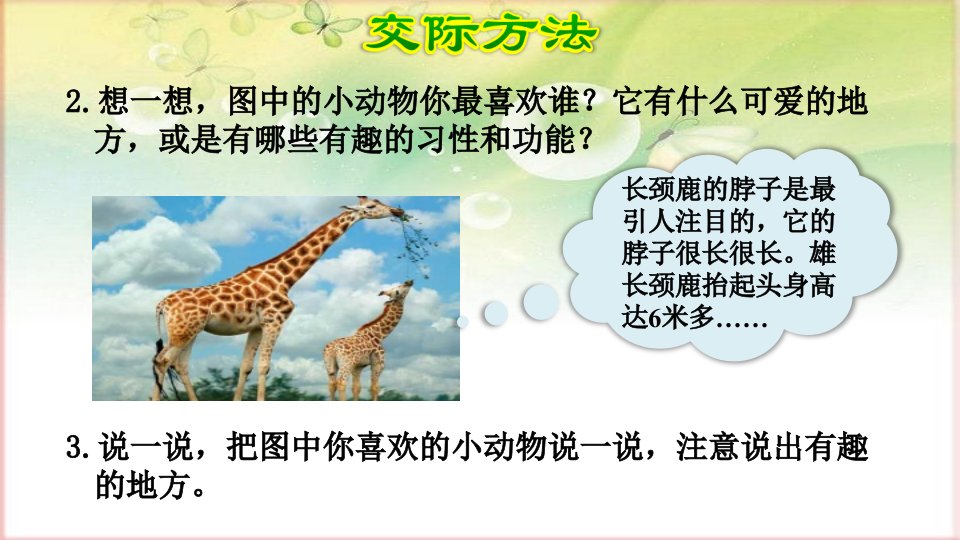 交际方法

2. 想一想，图中的小动物你最喜欢谁？它有什么可爱的地方，或是有哪些有趣的习性和功能？

长颈鹿的脖子是最引人注目的，它的脖子很长很长。雄长颈鹿抬起头身高达6米多……

3. 说一说，把图中你喜欢的小动物说一说，注意说出有趣的地方。